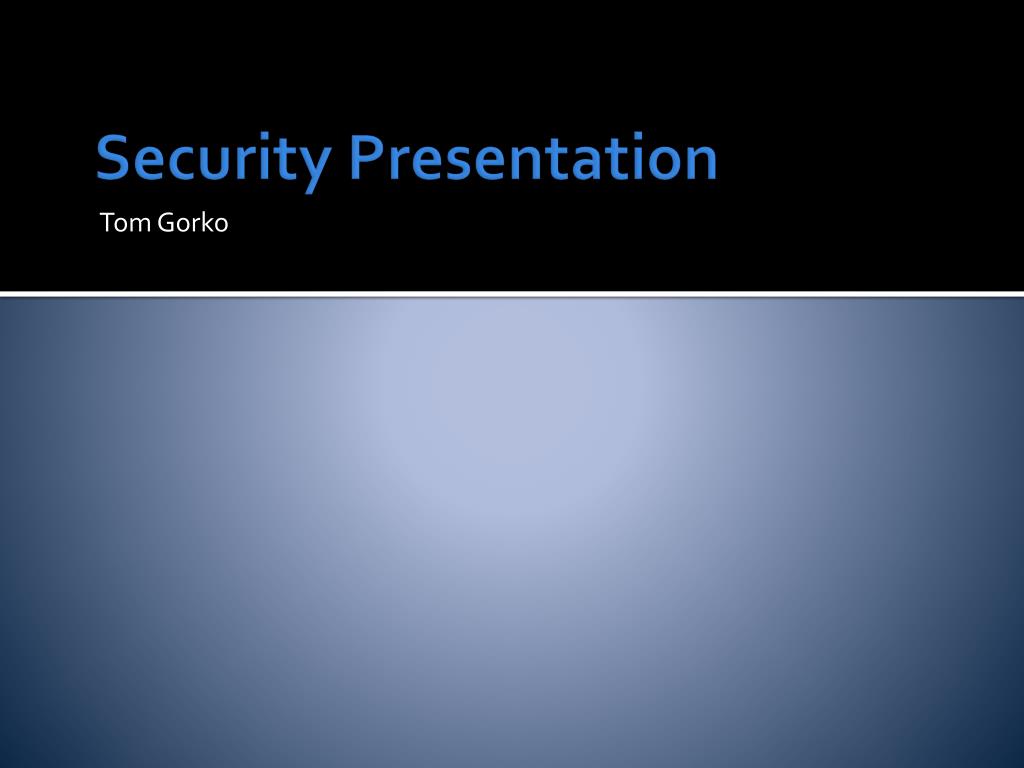 Security Presentation

Tom Gorko